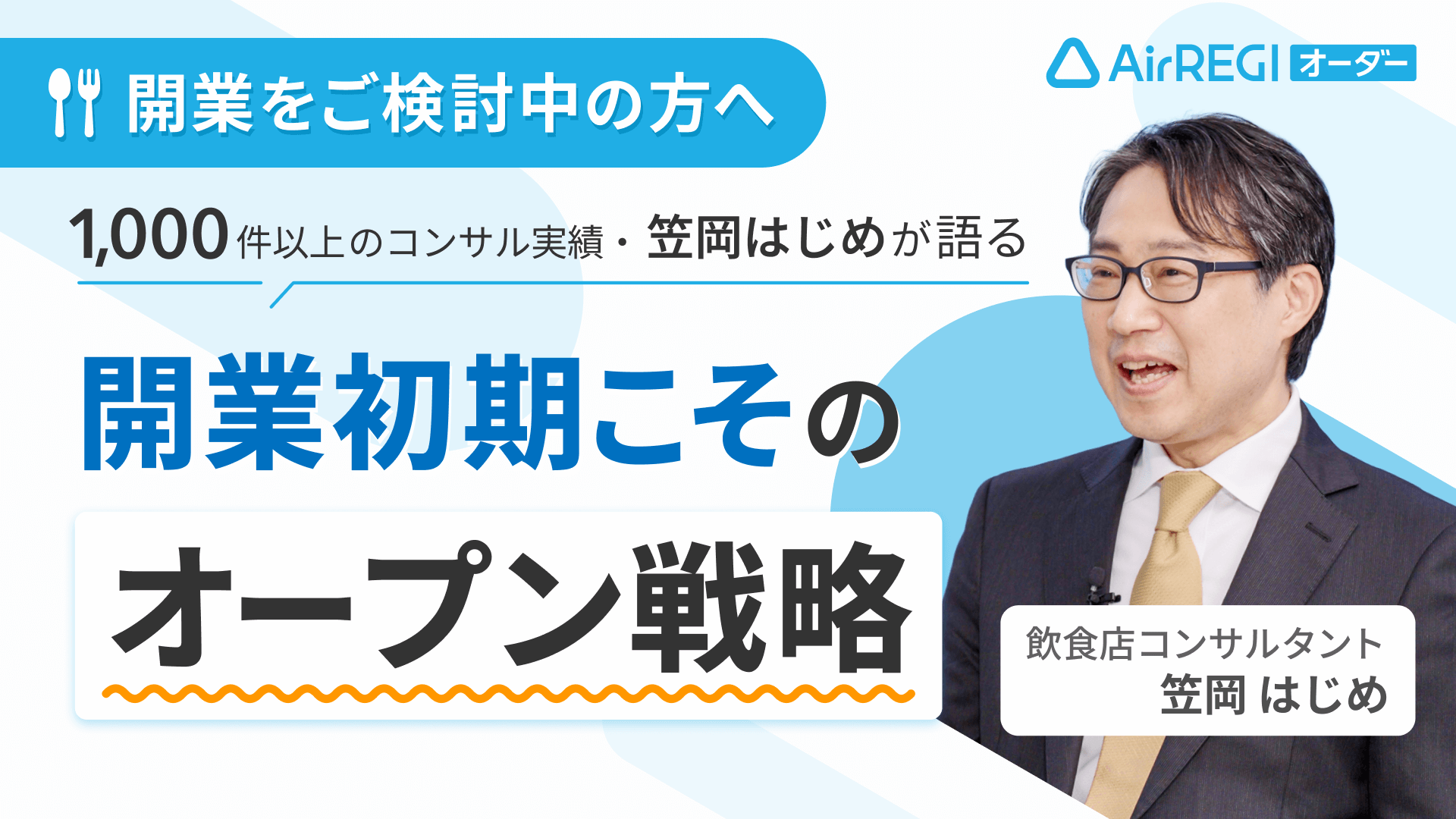 開業をご検討中の方へ

AirREGI オーダー

1,000件以上のコンサル実績・笠岡はじめが語る

開業初期こその

オープン戦略

飲食店コンサルタント
笠岡 はじめ